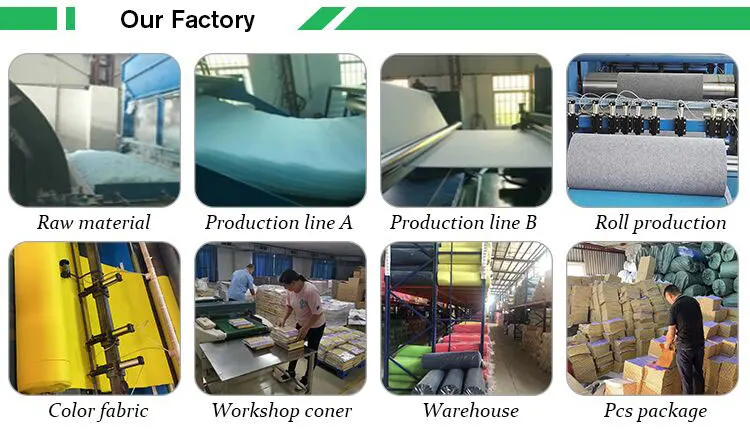 Our Factory

Raw material

Production line A

Production line B

Roll production

Color fabric

Workshop coner

Warehouse

Pcs package